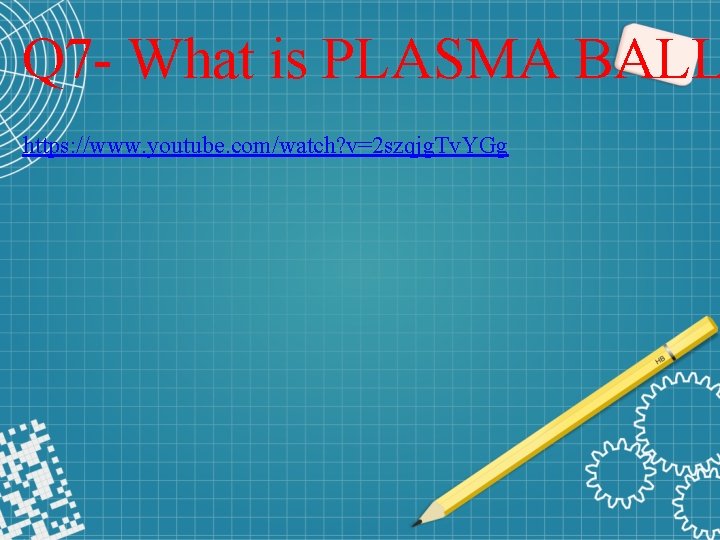 Q7- What is PLASMA BALL

https://www.youtube.com/watch?v=2szqjgTvYGg

HB